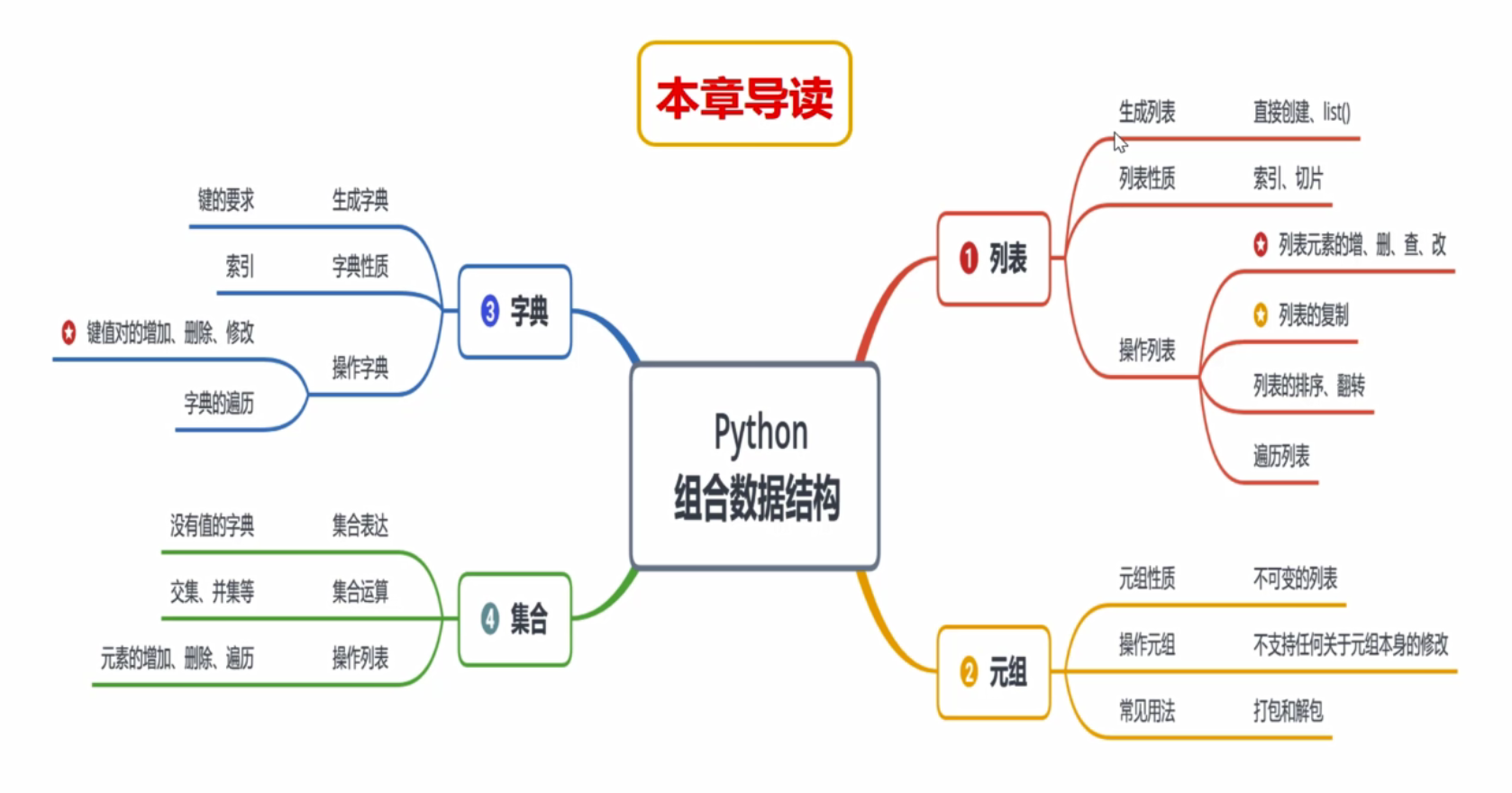 本章导读

Python
组合数据结构

1 列表
生成列表 直接创建、list()
列表性质 索引、切片
操作列表
列表元素的增、删、查、改
列表的复制
列表的排序、翻转
遍历列表

2 元组
元组性质 不可变的列表
操作元组 不支持任何关于元组本身的修改
常见用法 打包和解包

3 字典
生成字典 键的要求
字典性质 索引
操作字典
键值对的增加、删除、修改
字典的遍历

4 集合
集合表达 没有值的字典
集合运算 交集、并集等
操作列表 元素的增加、删除、遍历